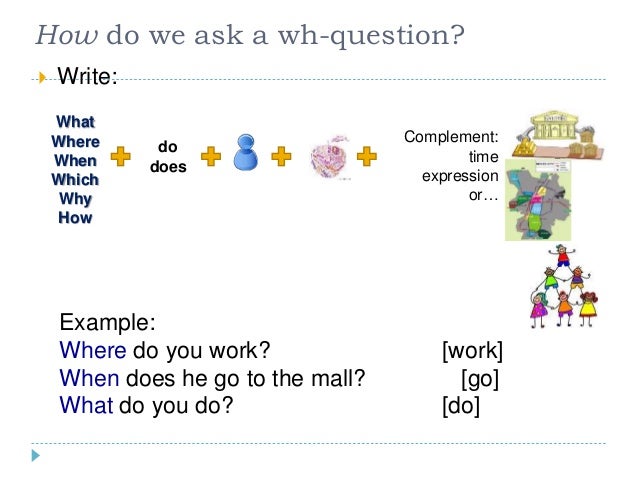 How do we ask a wh-question?

Write:

What
Where
When
Which
Why
How

do
does

Complement: time expression or…

Example:
Where do you work? [work]
When does he go to the mall? [go]
What do you do? [do]